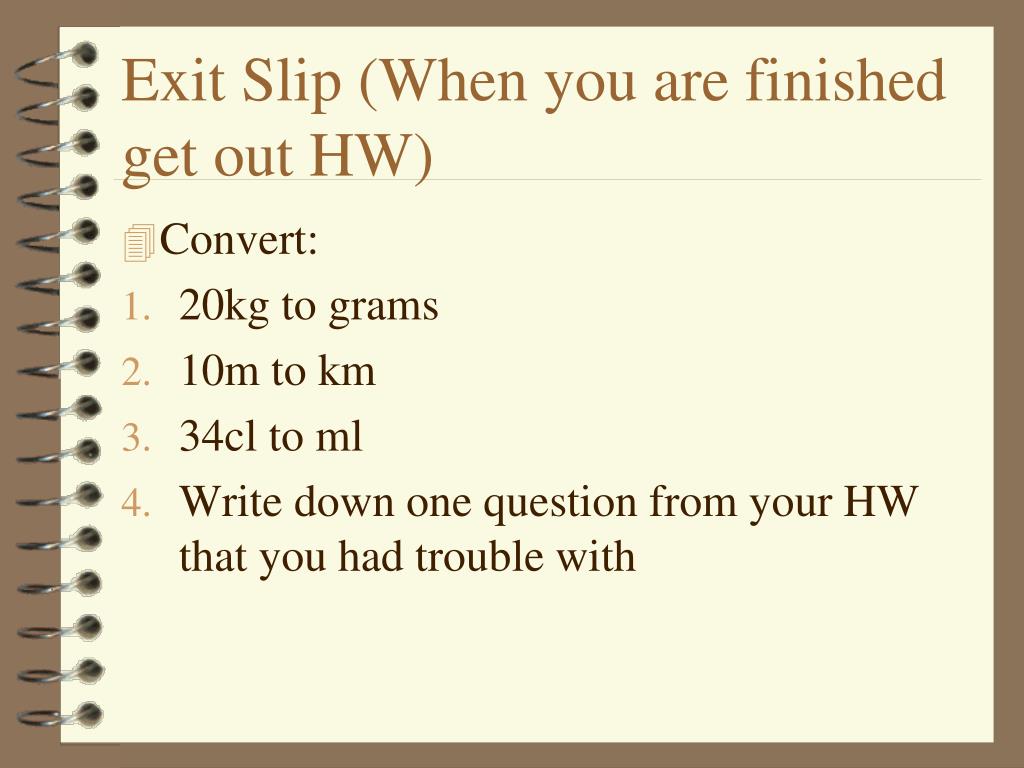 Exit Slip (When you are finished get out HW)

Convert:

1. 20kg to grams
2. 10m to km
3. 34cl to ml
4. Write down one question from your HW that you had trouble with